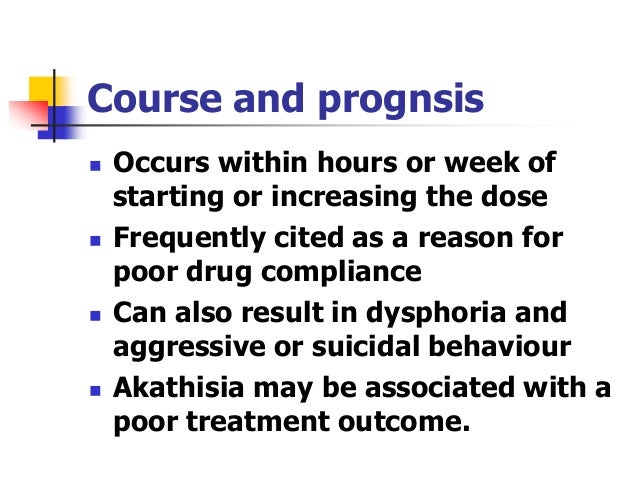 Course and prognsis

- Occurs within hours or week of starting or increasing the dose
- Frequently cited as a reason for poor drug compliance
- Can also result in dysphoria and aggressive or suicidal behaviour
- Akathisia may be associated with a poor treatment outcome.